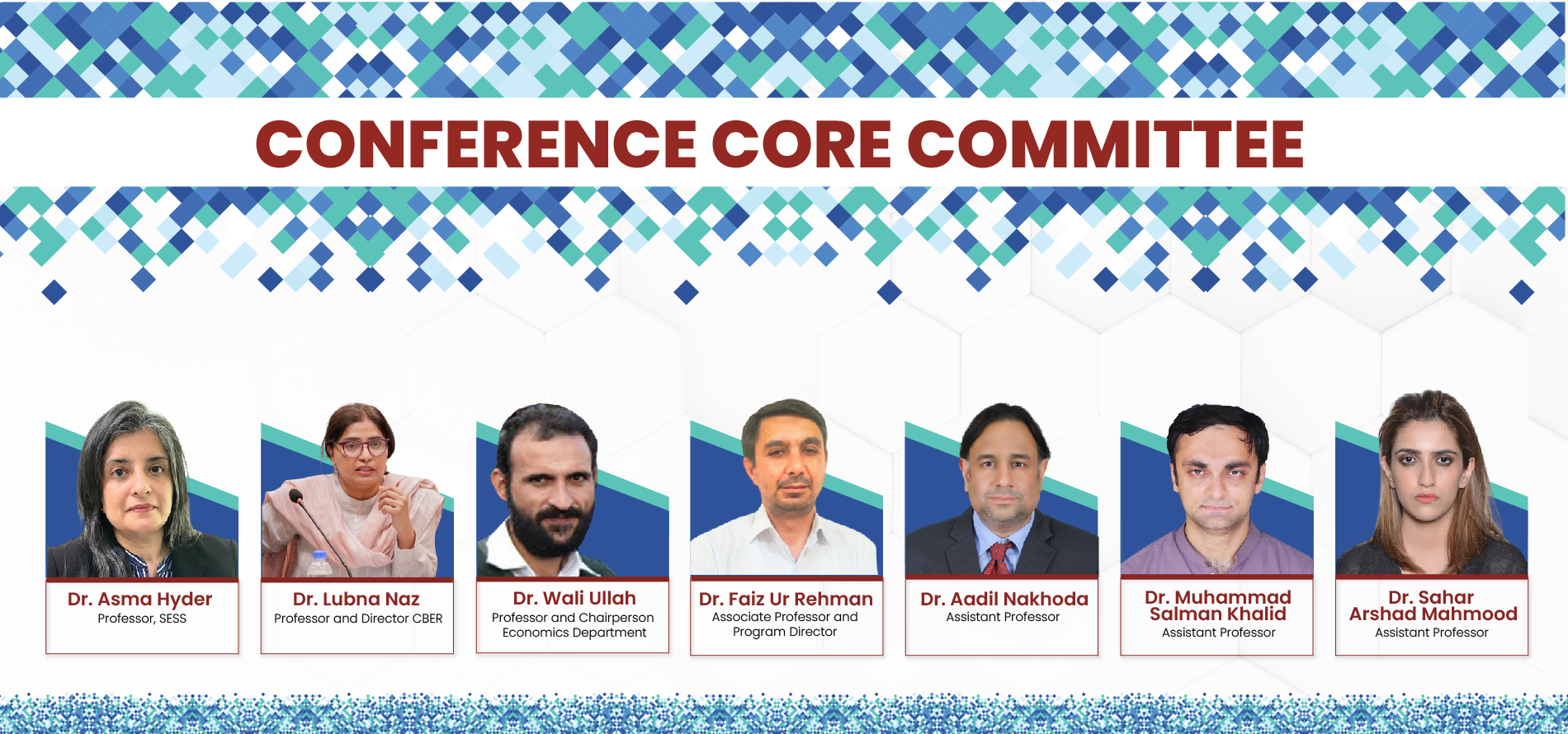 CONFERENCE CORE COMMITTEE

Dr. Asma Hyder
Professor, SESS

Dr. Lubna Naz
Professor and Director CBER

Dr. Wali Ullah
Professor and Chairperson Economics Department

Dr. Faiz Ur Rehman
Associate Professor and Program Director

Dr. Aadil Nakhoda
Assistant Professor

Dr. Muhammad Salman Khalid
Assistant Professor

Dr. Sahar Arshad Mahmood
Assistant Professor